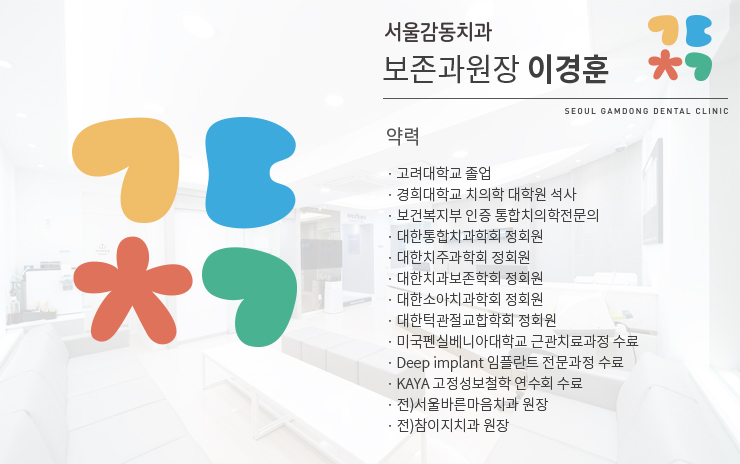 서울감동치과
보존과원장 이경훈

SEOUL GAMDONG DENTAL CLINIC

약력

· 고려대학교 졸업
· 경희대학교 치의학 대학원 석사
· 보건복지부 인증 통합치의학전문의
· 대한통합치과학회 정회원
· 대한치주과학회 정회원
· 대한치과보존학회 정회원
· 대한소아치과학회 정회원
· 대한턱관절교합학회 정회원
· 미국펜실베니아대학교 근관치료과정 수료
· Deep implant 임플란트 전문과정 수료
· KAYA 고정성보철학 연수회 수료
· 전)서울바른마음치과 원장
· 전)참이지치과 원장